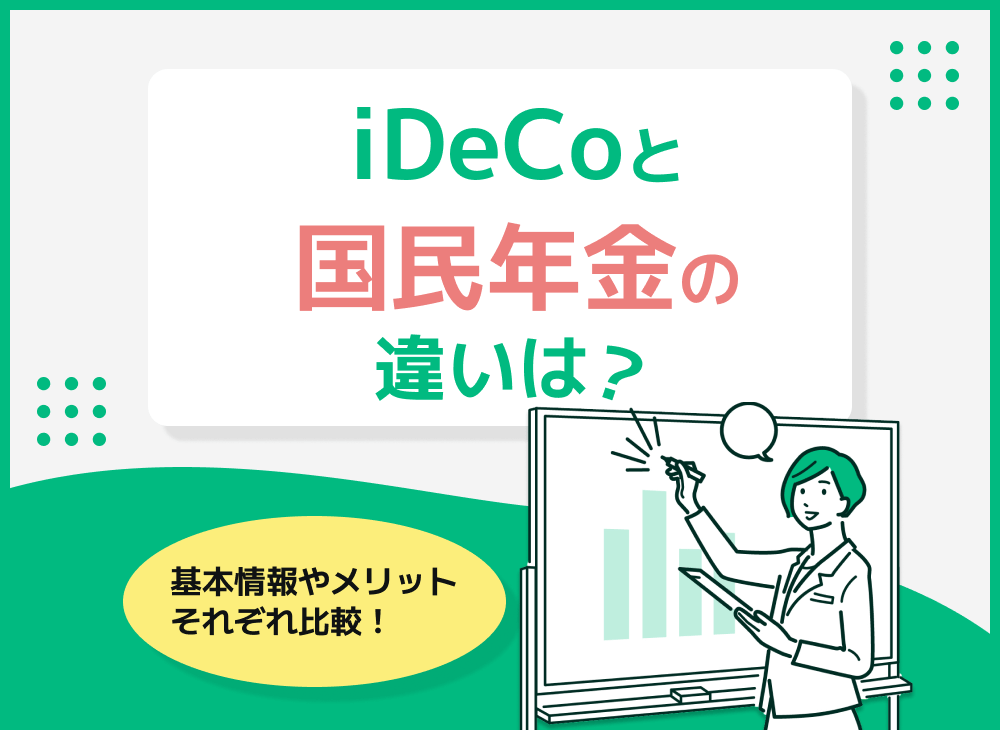 iDeCoと
国民年金の
違いは？

基本情報やメリット
それぞれ比較！